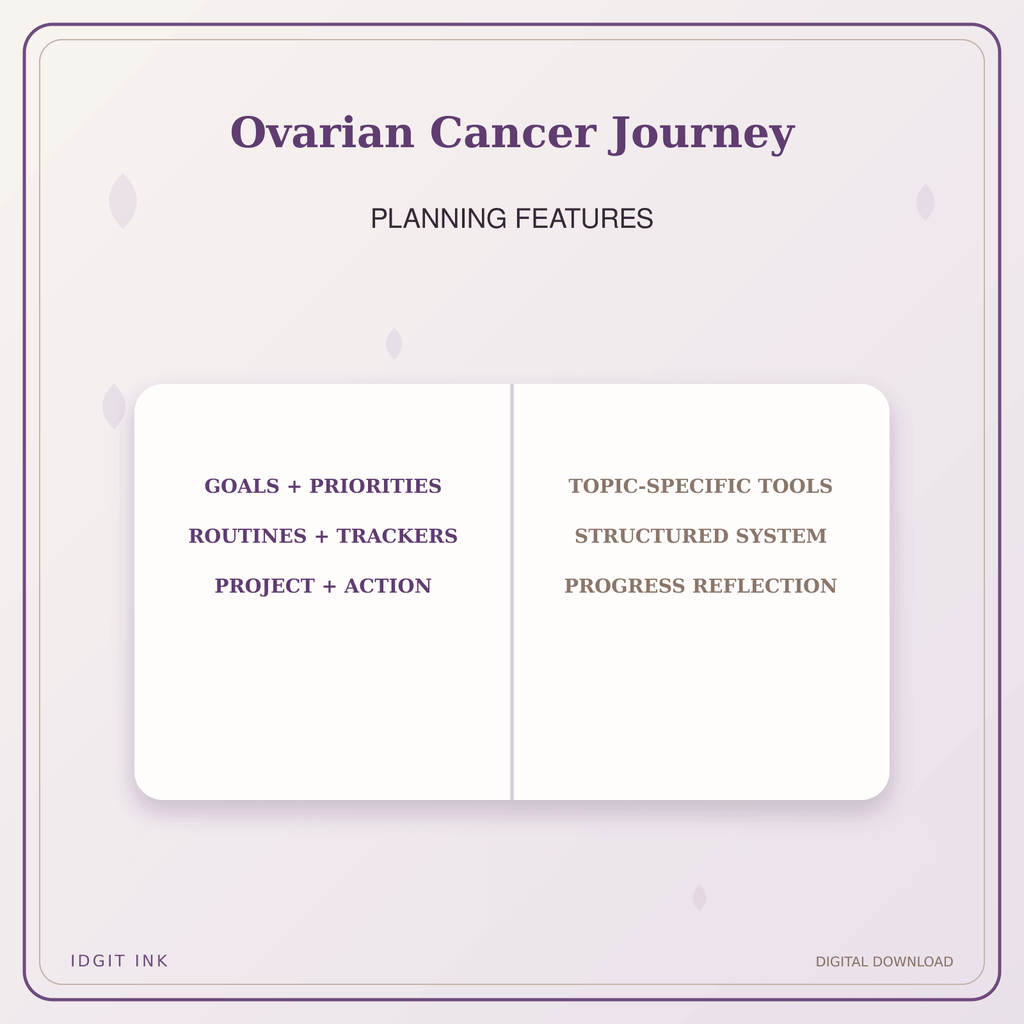 Ovarian Cancer Journey

PLANNING FEATURES

GOALS + PRIORITIES
ROUTINES + TRACKERS
PROJECT + ACTION

TOPIC-SPECIFIC TOOLS
STRUCTURED SYSTEM
PROGRESS REFLECTION

IDGIT INK

DIGITAL DOWNLOAD